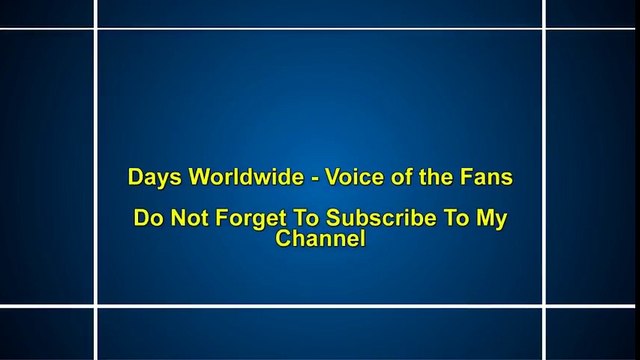 Days Worldwide - Voice of the Fans

Do Not Forget To Subscribe To My Channel